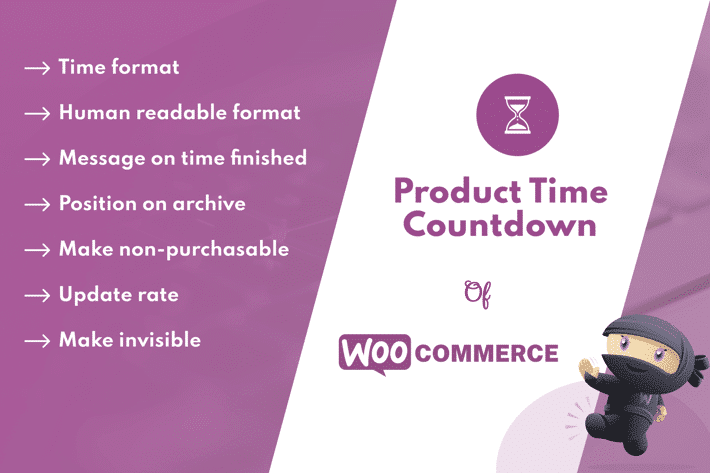 → Time format
→ Human readable format
→ Message on time finished
→ Position on archive
→ Make non-purchasable
→ Update rate
→ Make invisible

Product Time Countdown

Of

WOO COMMERCE